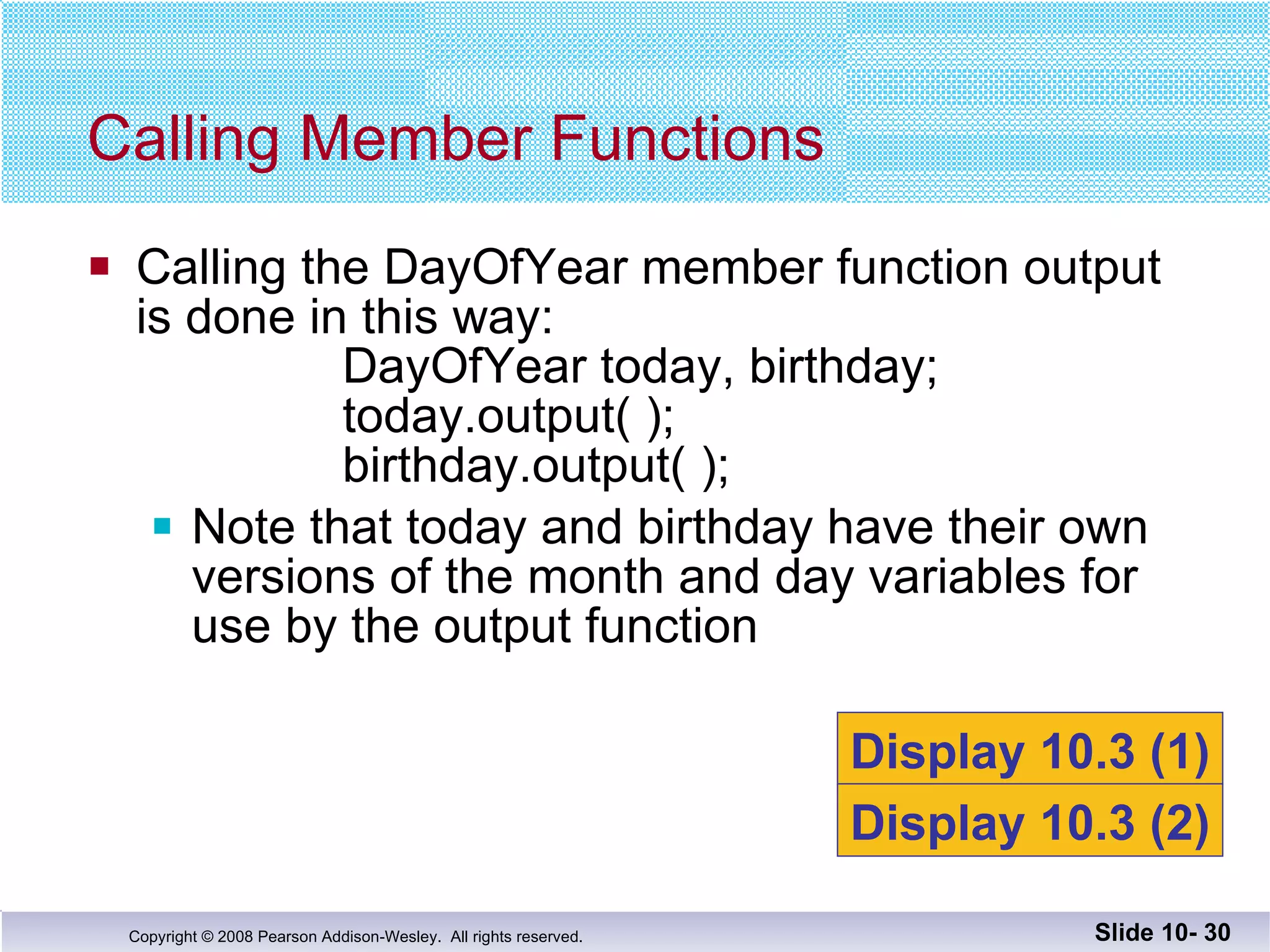 Calling Member Functions

Calling the DayOfYear member function output is done in this way:
DayOfYear today, birthday;
today.output( );
birthday.output( );

Note that today and birthday have their own versions of the month and day variables for use by the output function

Display 10.3 (1)
Display 10.3 (2)

Copyright © 2008 Pearson Addison-Wesley. All rights reserved.

Slide 10- 30